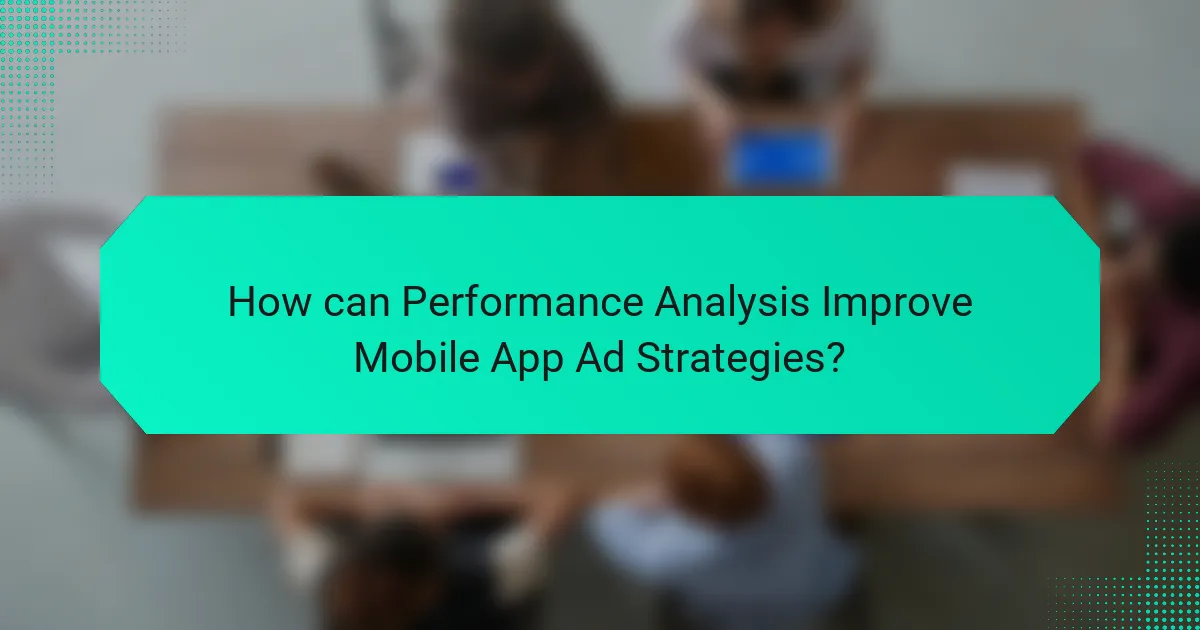 How can Performance Analysis Improve Mobile App Ad Strategies?